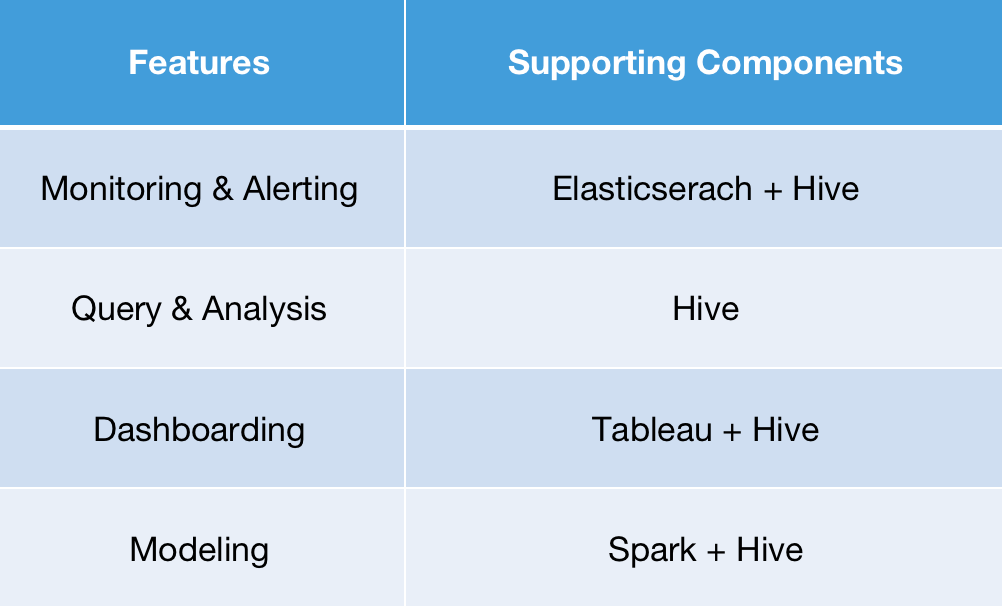 | Features | Supporting Components |
|---|---|
| Monitoring & Alerting | Elasticserach + Hive |
| Query & Analysis | Hive |
| Dashboarding | Tableau + Hive |
| Modeling | Spark + Hive |